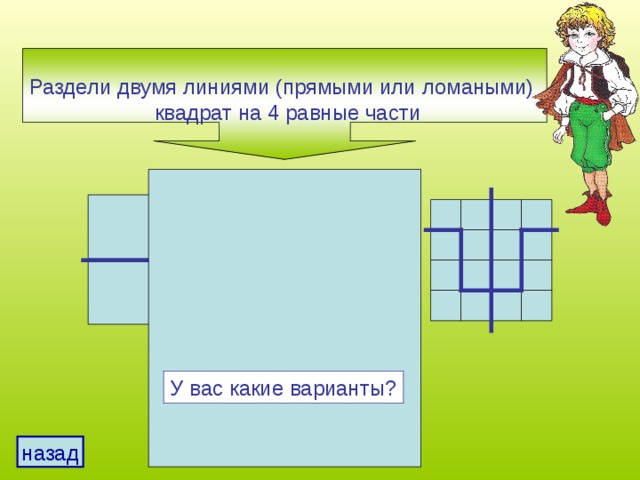 Раздели двумя линиями (прямыми или ломаными) квадрат на 4 равные части

У вас какие варианты?

назад